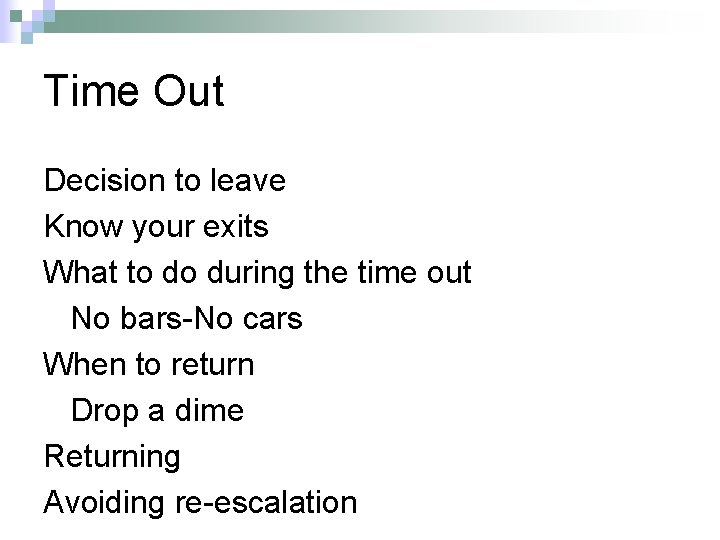 Time Out

Decision to leave

Know your exits

What to do during the time out

No bars-No cars

When to return

Drop a dime

Returning

Avoiding re-escalation